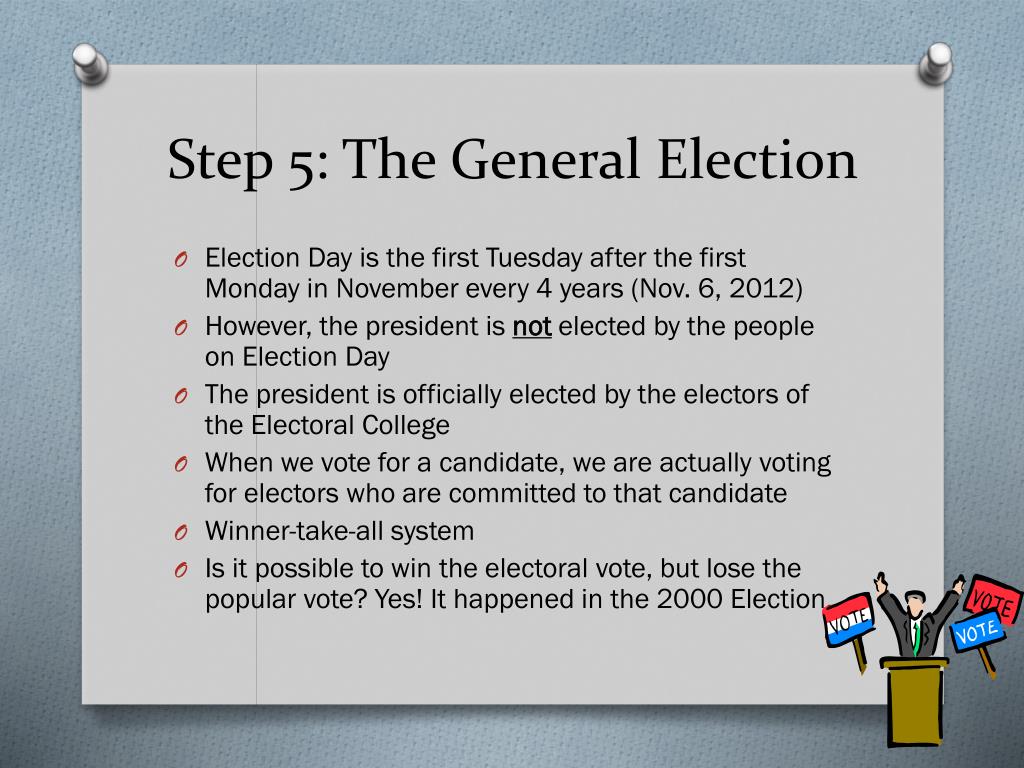 Step 5: The General Election

O Election Day is the first Tuesday after the first Monday in November every 4 years (Nov. 6, 2012)
O However, the president is not elected by the people on Election Day
O The president is officially elected by the electors of the Electoral College
O When we vote for a candidate, we are actually voting for electors who are committed to that candidate
O Winner-take-all system
O Is it possible to win the electoral vote, but lose the popular vote? Yes! It happened in the 2000 Election

VOTE
VOTE
VOTE